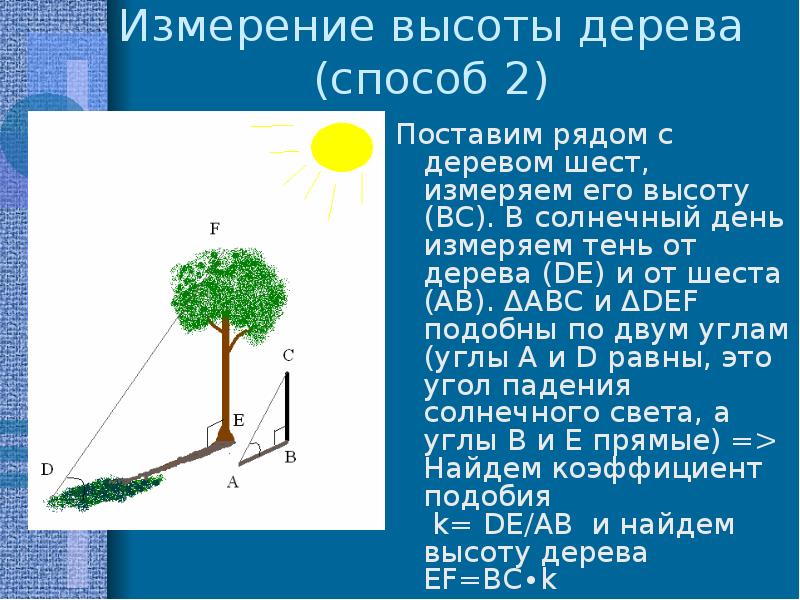 Измерение высоты дерева (способ 2)

F

C

E

B

D

A

Поставим рядом с деревом шест, измеряем его высоту (BC). В солнечный день измеряем тень от дерева (DE) и от шеста (AB). ΔABC и ΔDEF подобны по двум углам (углы A и D равны, это угол падения солнечного света, а углы B и E прямые) => Найдем коэффициент подобия
k= DE/AB и найдем высоту дерева
EF=BC•k